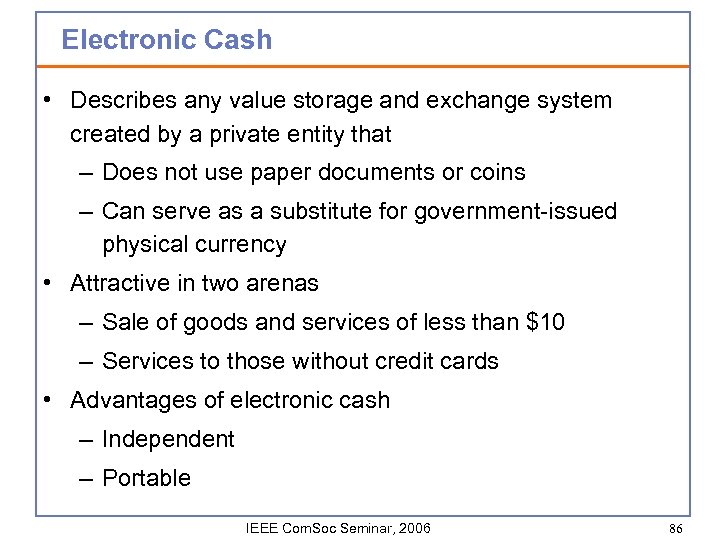 Electronic Cash

• Describes any value storage and exchange system created by a private entity that
– Does not use paper documents or coins
– Can serve as a substitute for government-issued physical currency
• Attractive in two arenas
– Sale of goods and services of less than \$10
– Services to those without credit cards
• Advantages of electronic cash
– Independent
– Portable

IEEE ComSoc Seminar, 2006

86